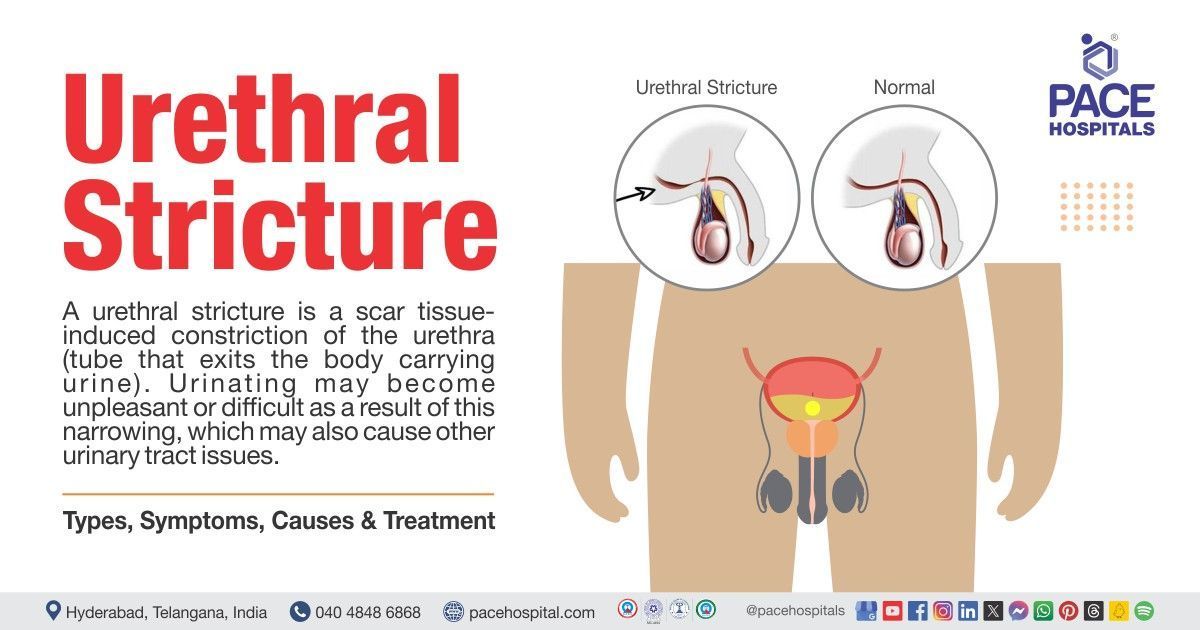 Urethral Stricture

A urethral stricture is a scar tissue-induced constriction of the urethra (tube that exits the body carrying urine). Urinating may become unpleasant or difficult as a result of this narrowing, which may also cause other urinary tract issues.

Types, Symptoms, Causes & Treatment

Urethral Stricture

Normal

PACE HOSPITALS

Hyderabad, Telangana, India 040 4848 6868 pacehospital.com @pacehospitals